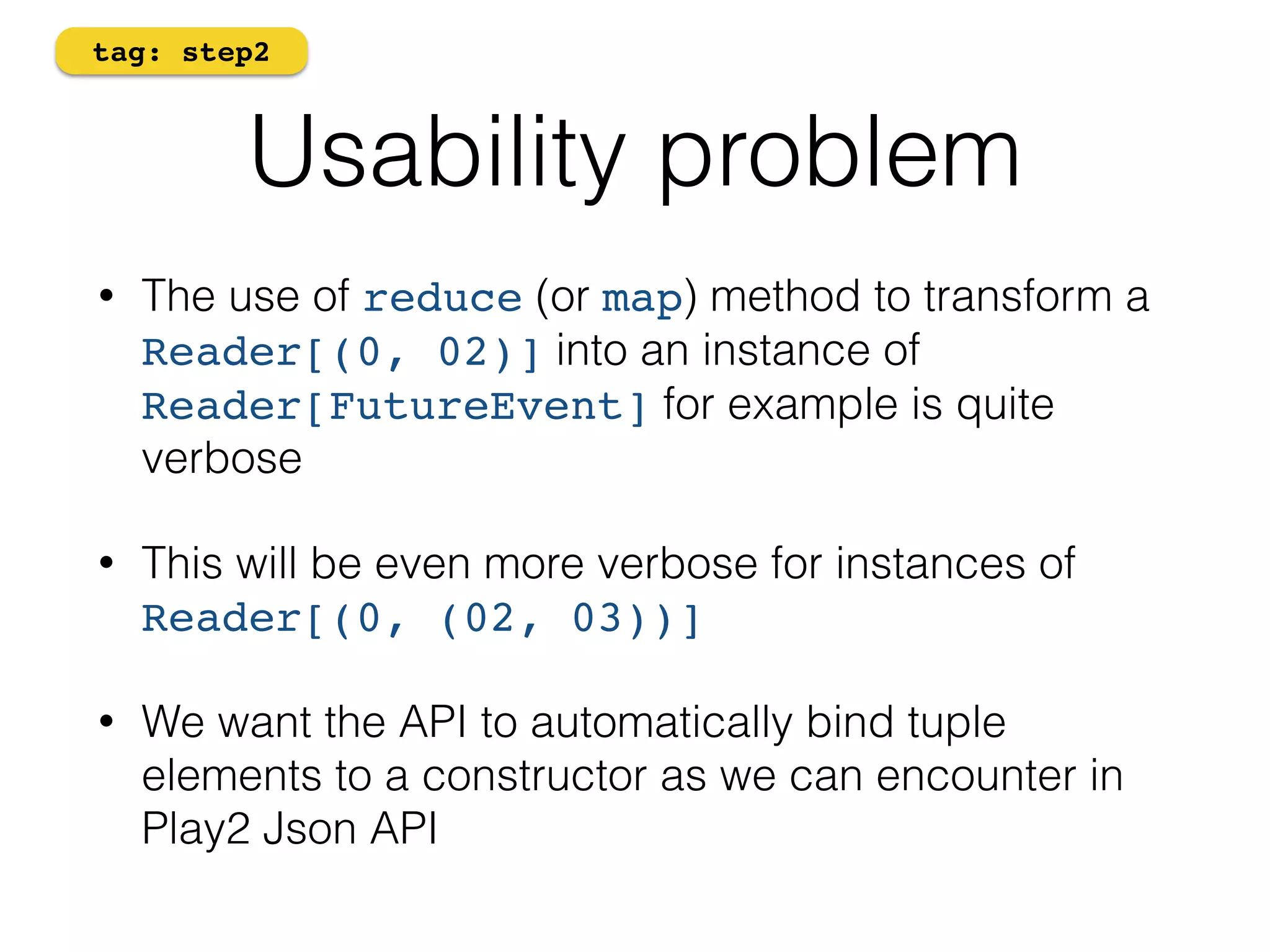 tag: step2

Usability problem

• The use of reduce (or map) method to transform a Reader[(O, O2)] into an instance of Reader[FutureEvent] for example is quite verbose

• This will be even more verbose for instances of Reader[(O, (O2, O3))]

• We want the API to automatically bind tuple elements to a constructor as we can encounter in Play2 Json API